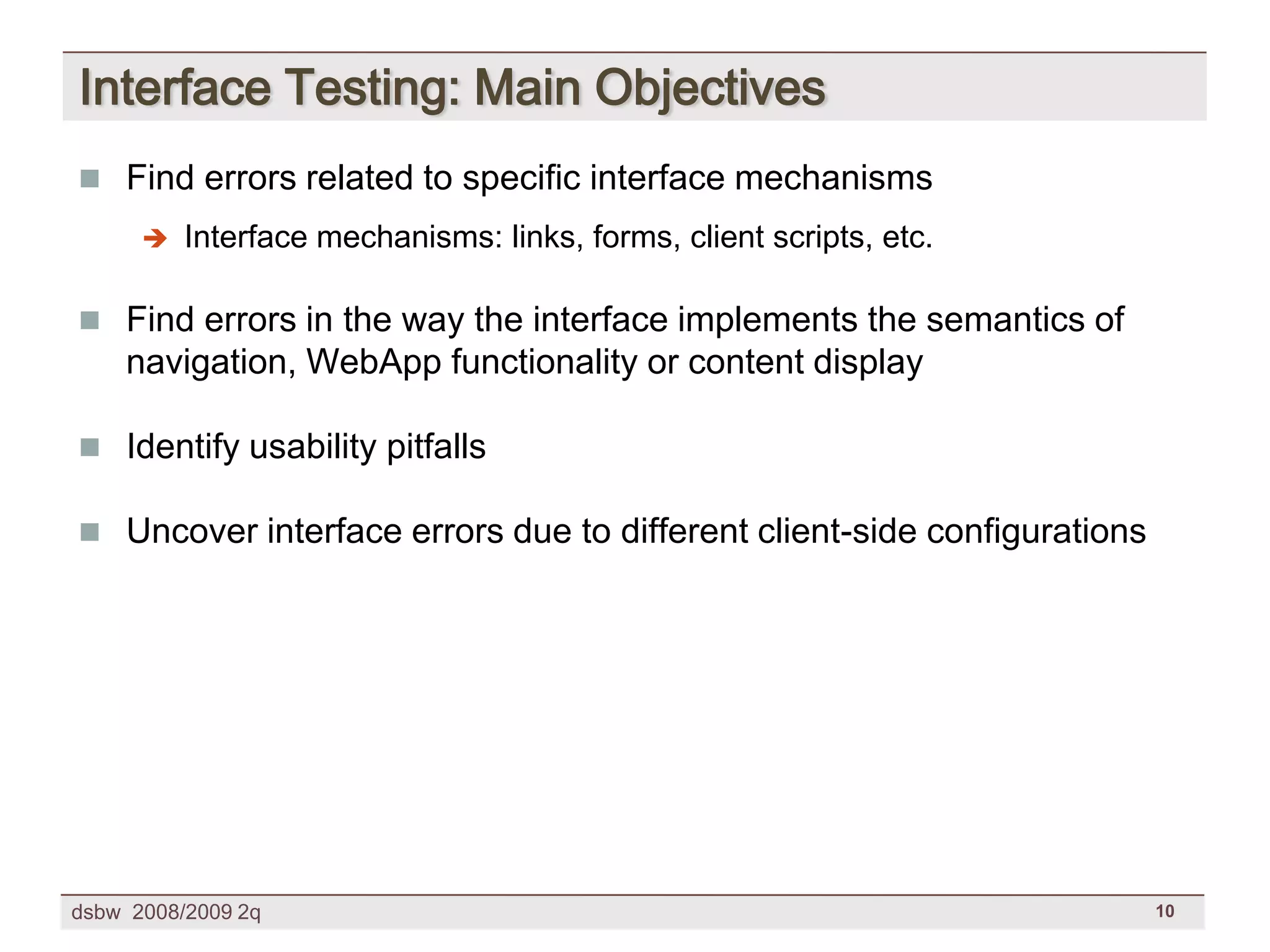 Interface Testing: Main Objectives

Find errors related to specific interface mechanisms

➔ Interface mechanisms: links, forms, client scripts, etc.

Find errors in the way the interface implements the semantics of navigation, WebApp functionality or content display

Identify usability pitfalls

Uncover interface errors due to different client-side configurations

dsbw 2008/2009 2q

10